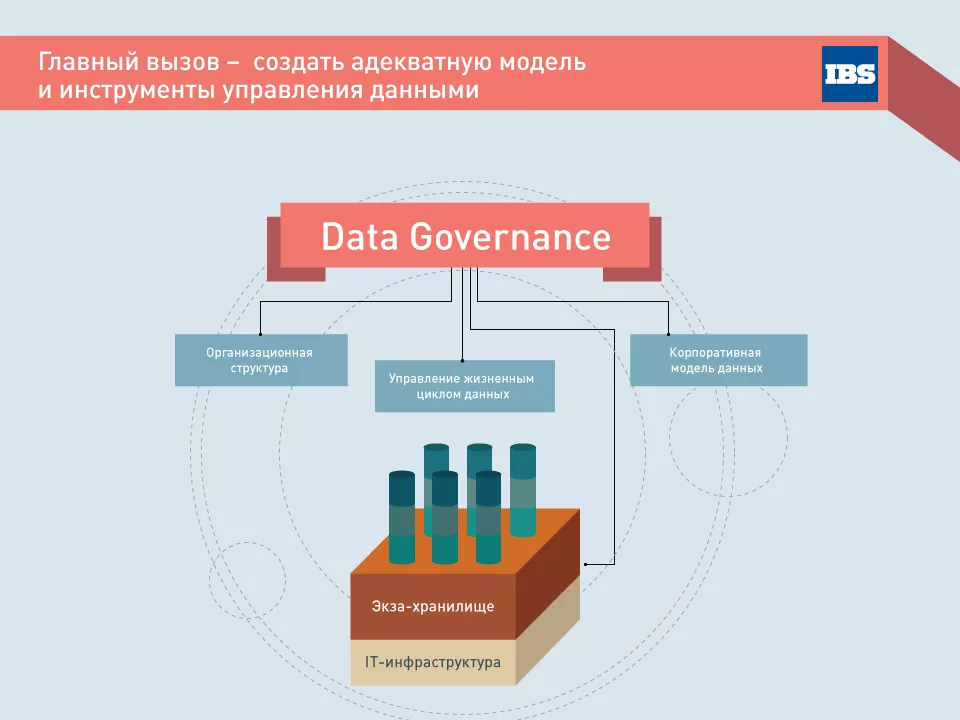 Главный вызов – создать адекватную модель и инструменты управления данными

IBS

Data Governance

Организационная структура

Управление жизненным циклом данных

Корпоративная модель данных

Экза-хранилище

IT-инфраструктура